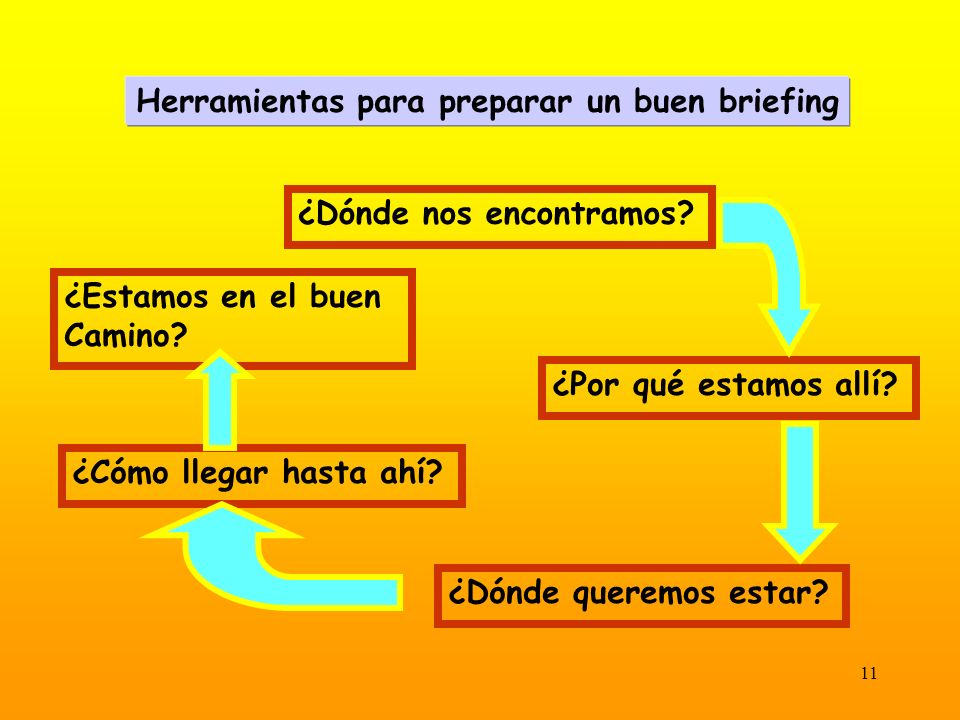 Herramientas para preparar un buen briefing

¿Dónde nos encontramos?

¿Por qué estamos allí?

¿Dónde queremos estar?

¿Cómo llegar hasta ahí?

¿Estamos en el buen Camino?

11